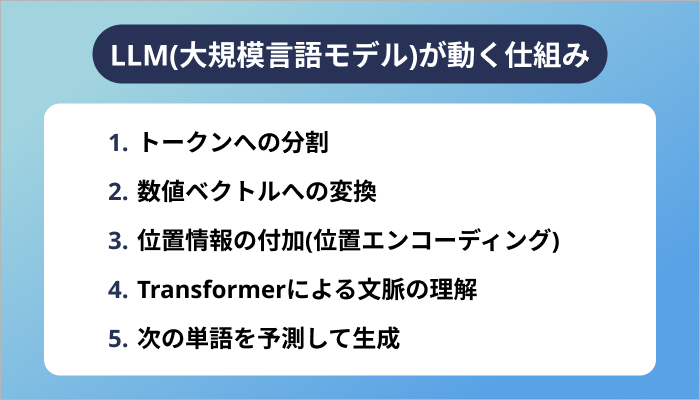 LLM(大規模言語モデル)が動く仕組み

1. トークンへの分割

2. 数値ベクトルへの変換

3. 位置情報の付加(位置エンコーディング)

4. Transformerによる文脈の理解

5. 次の単語を予測して生成